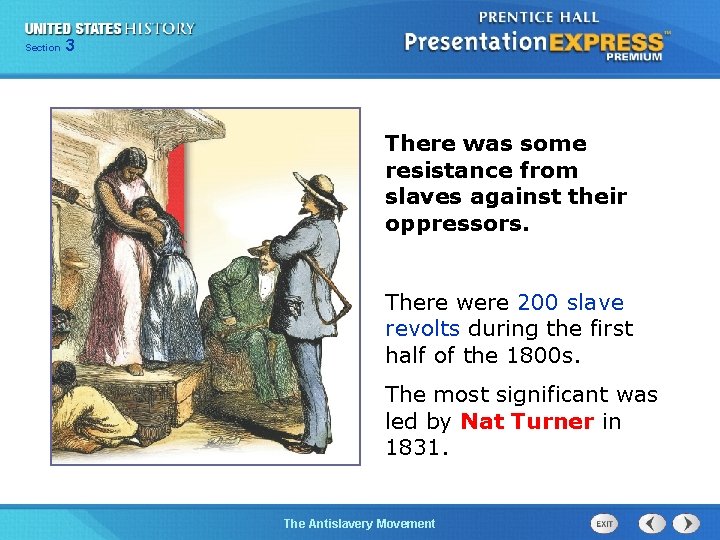 UNITED STATES HISTORY
Section 3

PRENTICE HALL
PresentationEXPRESS™
PREMIUM

There was some resistance from slaves against their oppressors.

There were 200 slave revolts during the first half of the 1800s.

The most significant was led by Nat Turner in 1831.

The Antislavery Movement

EXIT